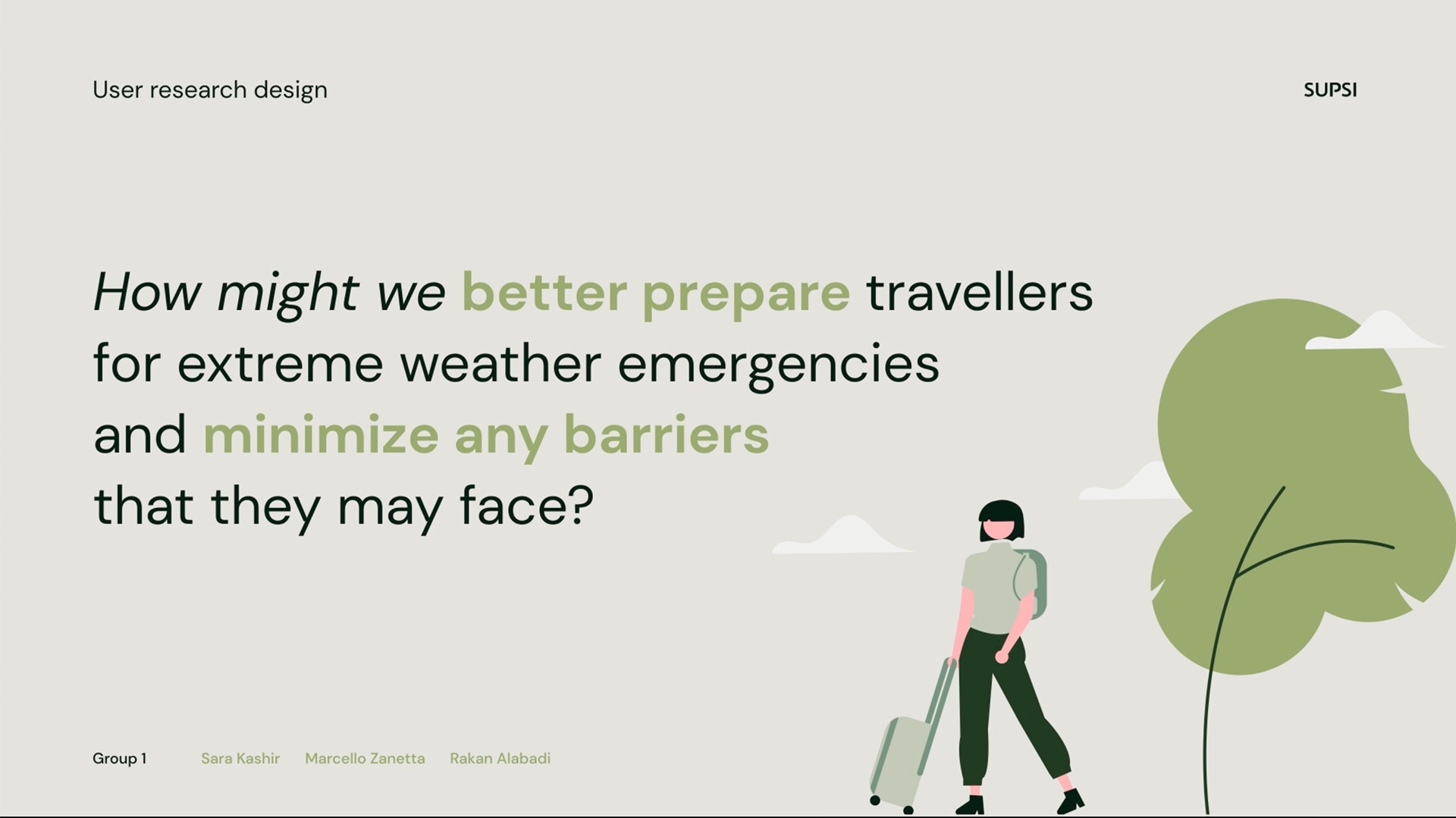 User research design

SUPSI

How might we better prepare travellers for extreme weather emergencies and minimize any barriers that they may face?

Group 1 Sara Kashir Marcello Zanetta Rakan Alabadi